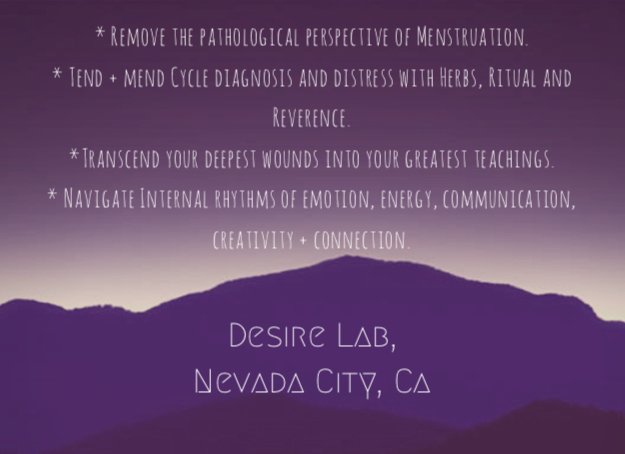 * Remove the pathological perspective of Menstruation.

* Tend + mend Cycle diagnosis and distress with Herbs, Ritual and Reverence.

* Transcend your deepest wounds into your greatest teachings.

* Navigate Internal rhythms of emotion, energy, communication, creativity + connection.

Desire Lab,
Nevada City, Ca